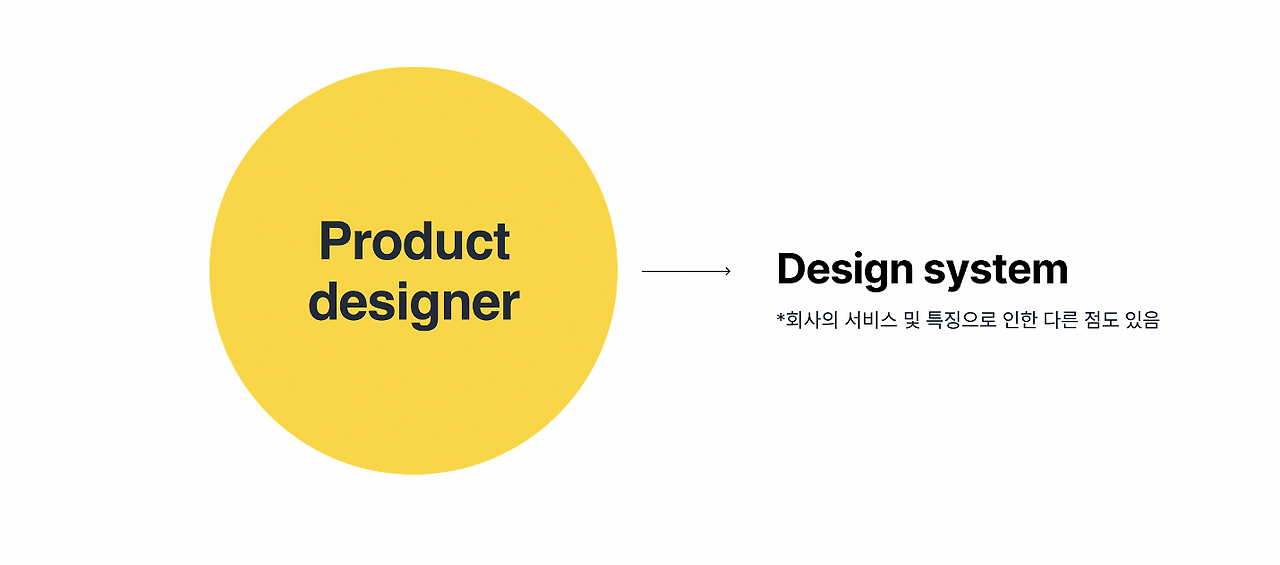 Product designer

Design system

*회사의 서비스 및 특징으로 인한 다른 점도 있음